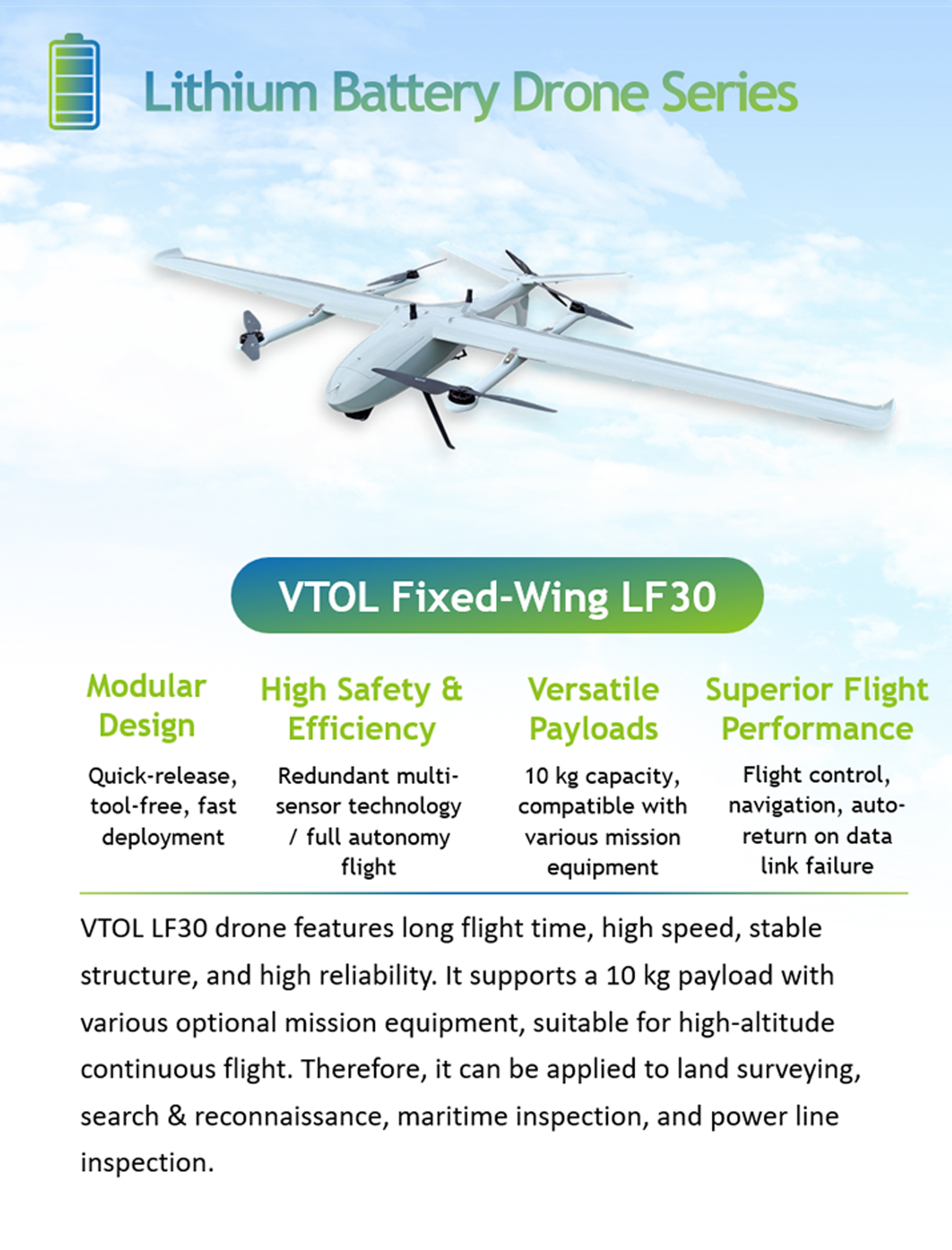 Lithium Battery Drone Series

VTOL Fixed-Wing LF30

Modular Design

Quick-release, tool-free, fast deployment

High Safety & Efficiency

Redundant multi-sensor technology / full autonomy flight

Versatile Payloads

10 kg capacity, compatible with various mission equipment

Superior Flight Performance

Flight control, navigation, auto-return on data link failure

VTOL LF30 drone features long flight time, high speed, stable structure, and high reliability. It supports a 10 kg payload with various optional mission equipment, suitable for high-altitude continuous flight. Therefore, it can be applied to land surveying, search & reconnaissance, maritime inspection, and power line inspection.